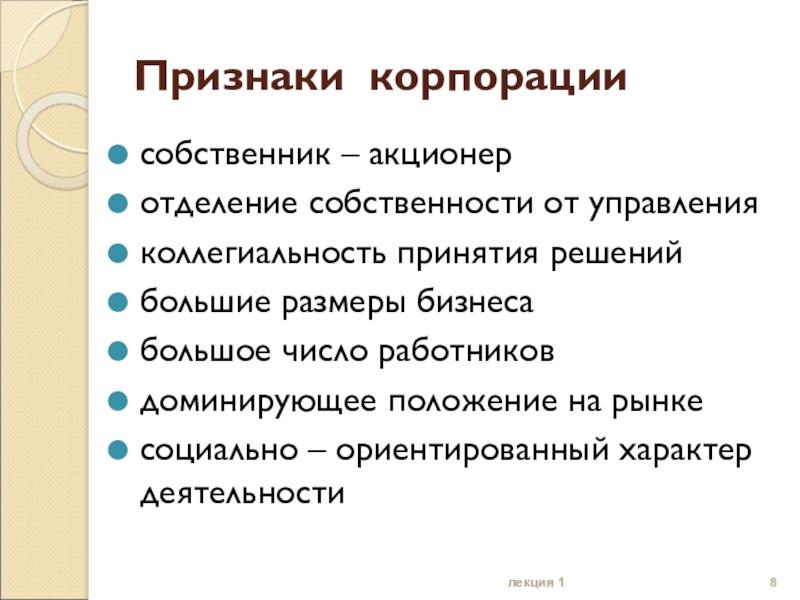 Признаки корпорации

- собственник – акционер
- отделение собственности от управления
- коллегиальность принятия решений
- большие размеры бизнеса
- большое число работников
- доминирующее положение на рынке
- социально – ориентированный характер деятельности

лекция 1

8